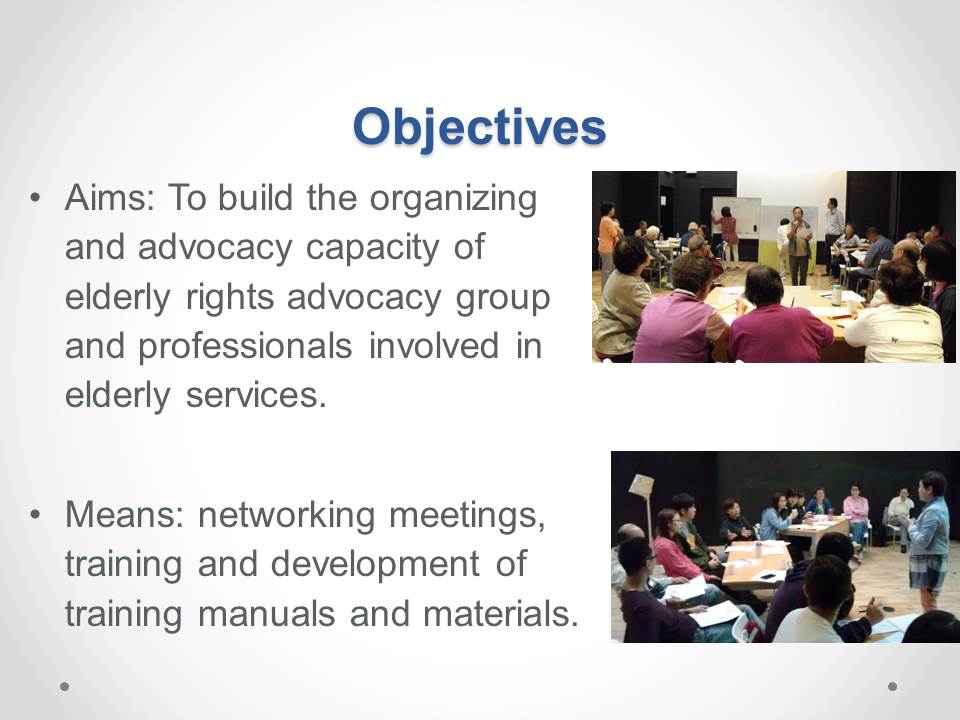 Objectives

• Aims: To build the organizing and advocacy capacity of elderly rights advocacy group and professionals involved in elderly services.

• Means: networking meetings, training and development of training manuals and materials.